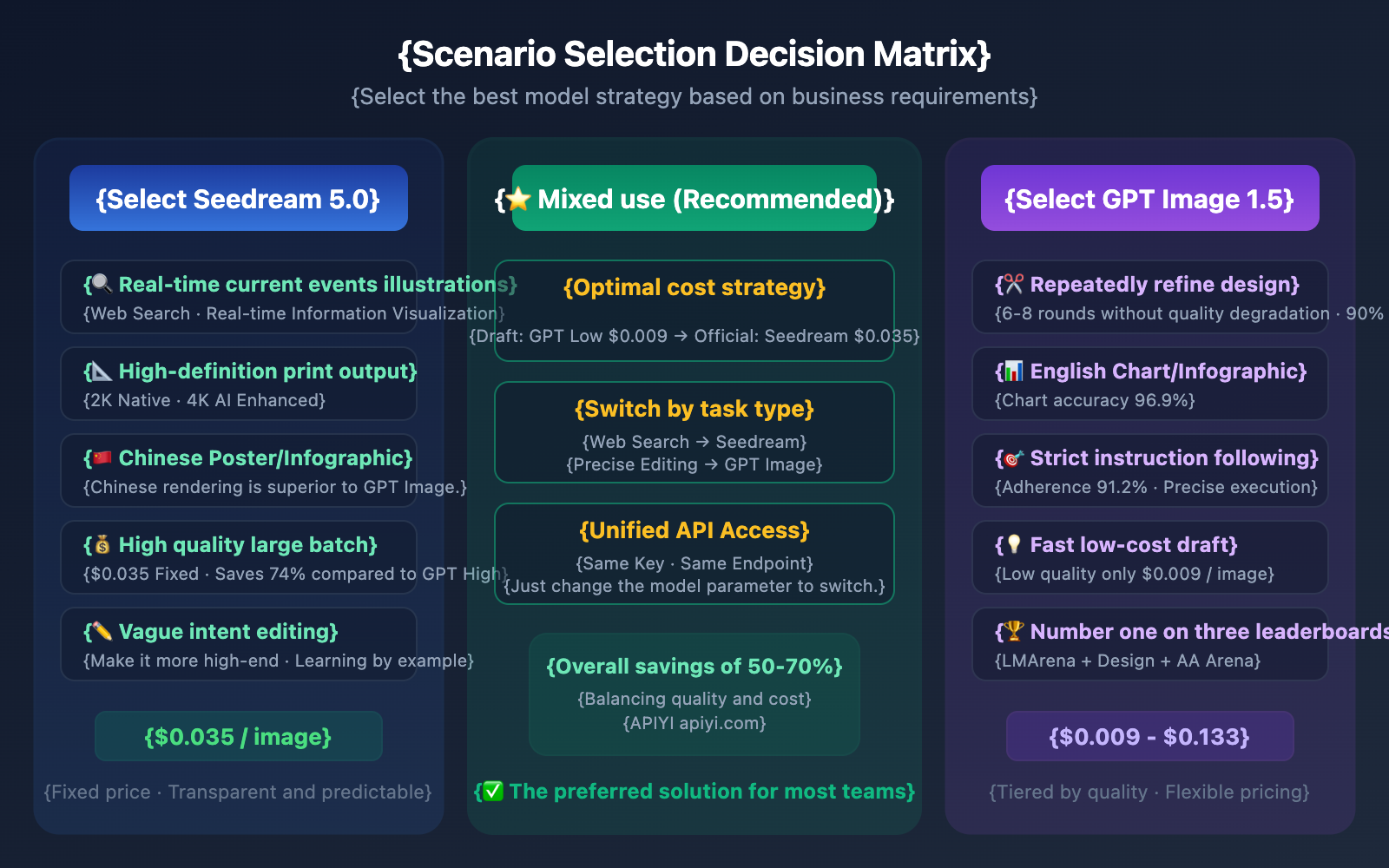 {Scenario Selection Decision Matrix}
{Select the best model strategy based on business requirements}

{Select Seedream 5.0}

{🔍 Real-time current events illustrations}
{Web Search · Real-time Information Visualization}

{📐 High-definition print output}
{2K Native · 4K AI Enhanced}

{🇨🇳 Chinese Poster/Infographic}
{Chinese rendering is superior to GPT Image.}

{💰 High quality large batch}
{$0.035 Fixed · Saves 74% compared to GPT High}

{✏️ Vague intent editing}
{Make it more high-end · Learning by example}

{$0.035 / image}

{Fixed price · Transparent and predictable}

{⭐ Mixed use (Recommended)}

{Optimal cost strategy}
{Draft: GPT Low $0.009 → Official: Seedream $0.035}

{Switch by task type}
{Web Search → Seedream}
{Precise Editing → GPT Image}

{Unified API Access}
{Same Key · Same Endpoint}
{Just change the model parameter to switch.}

{Overall savings of 50-70%}
{Balancing quality and cost}
{APIYI apiyi.com}

{✅ The preferred solution for most teams}

{Select GPT Image 1.5}

{✂️ Repeatedly refine design}
{6-8 rounds without quality degradation · 90%

{📊 English Chart/Infographic}
{Chart accuracy 96.9%}

{🎯 Strict instruction following}
{Adherence 91.2% · Precise execution}

{💡 Fast low-cost draft}
{Low quality only $0.009 / image}

{🏆 Number one on three leaderboards
{LMArena + Design + AA Arena}

{$0.009 - $0.133}

{Tiered by quality · Flexible pricing}